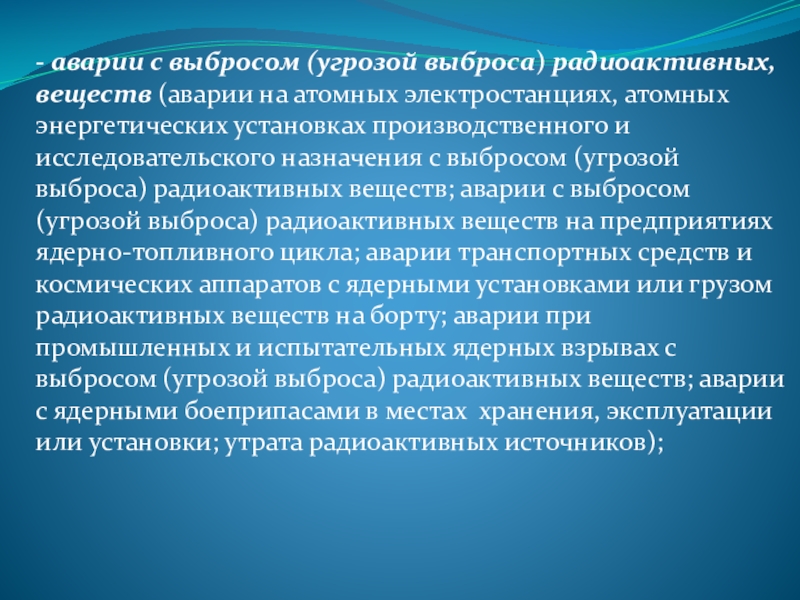 - аварии с выбросом (угрозой выброса) радиоактивных, веществ (аварии на атомных электростанциях, атомных энергетических установках производственного и исследовательского назначения с выбросом (угрозой выброса) радиоактивных веществ; аварии с выбросом (угрозой выброса) радиоактивных веществ на предприятиях ядерно-топливного цикла; аварии транспортных средств и космических аппаратов с ядерными установками или грузом радиоактивных веществ на борту; аварии при промышленных и испытательных ядерных взрывах с выбросом (угрозой выброса) радиоактивных веществ; аварии с ядерными боеприпасами в местах хранения, эксплуатации или установки; утрата радиоактивных источников);